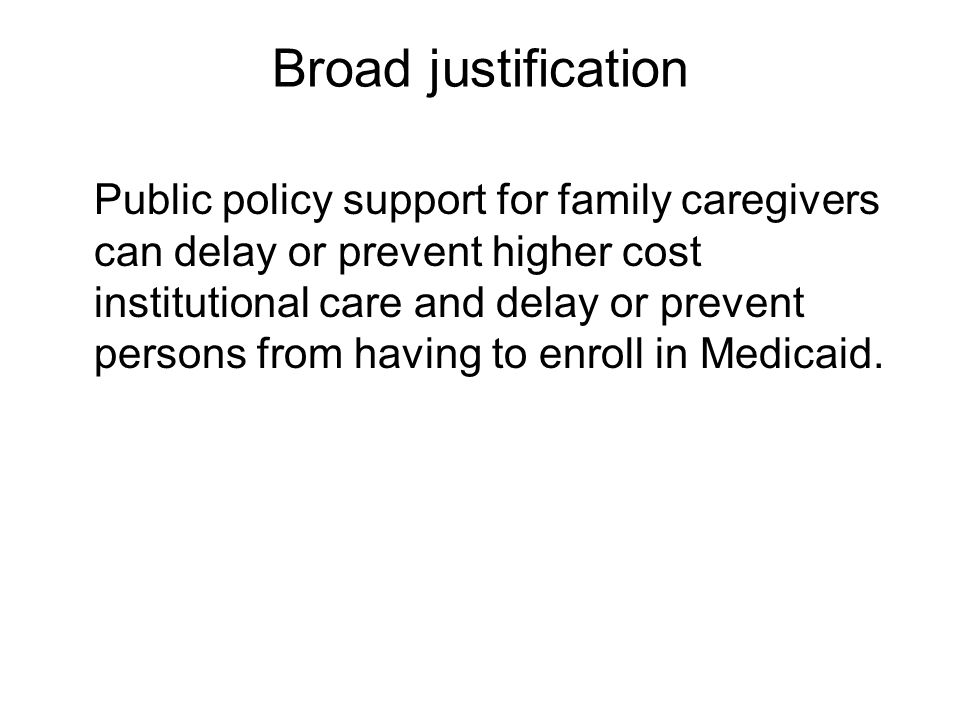 Broad justification

Public policy support for family caregivers can delay or prevent higher cost institutional care and delay or prevent persons from having to enroll in Medicaid.